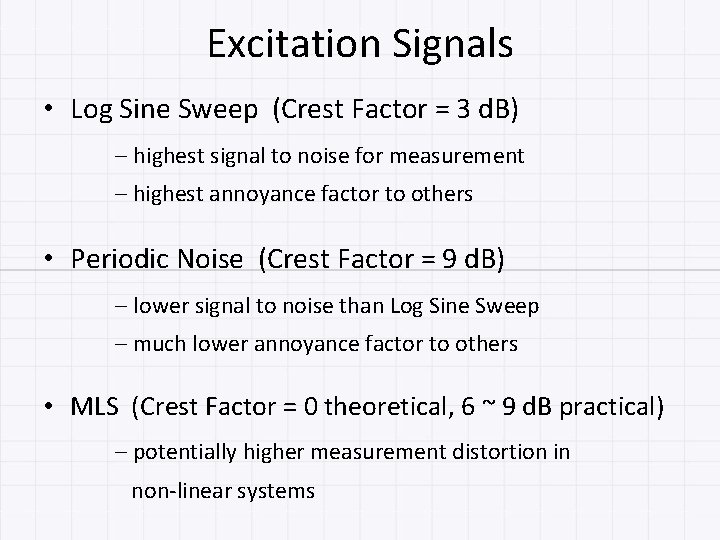 Excitation Signals

• Log Sine Sweep (Crest Factor = 3 dB)

– highest signal to noise for measurement

– highest annoyance factor to others

• Periodic Noise (Crest Factor = 9 dB)

– lower signal to noise than Log Sine Sweep

– much lower annoyance factor to others

• MLS (Crest Factor = 0 theoretical, 6 ~ 9 dB practical)

– potentially higher measurement distortion in non-linear systems